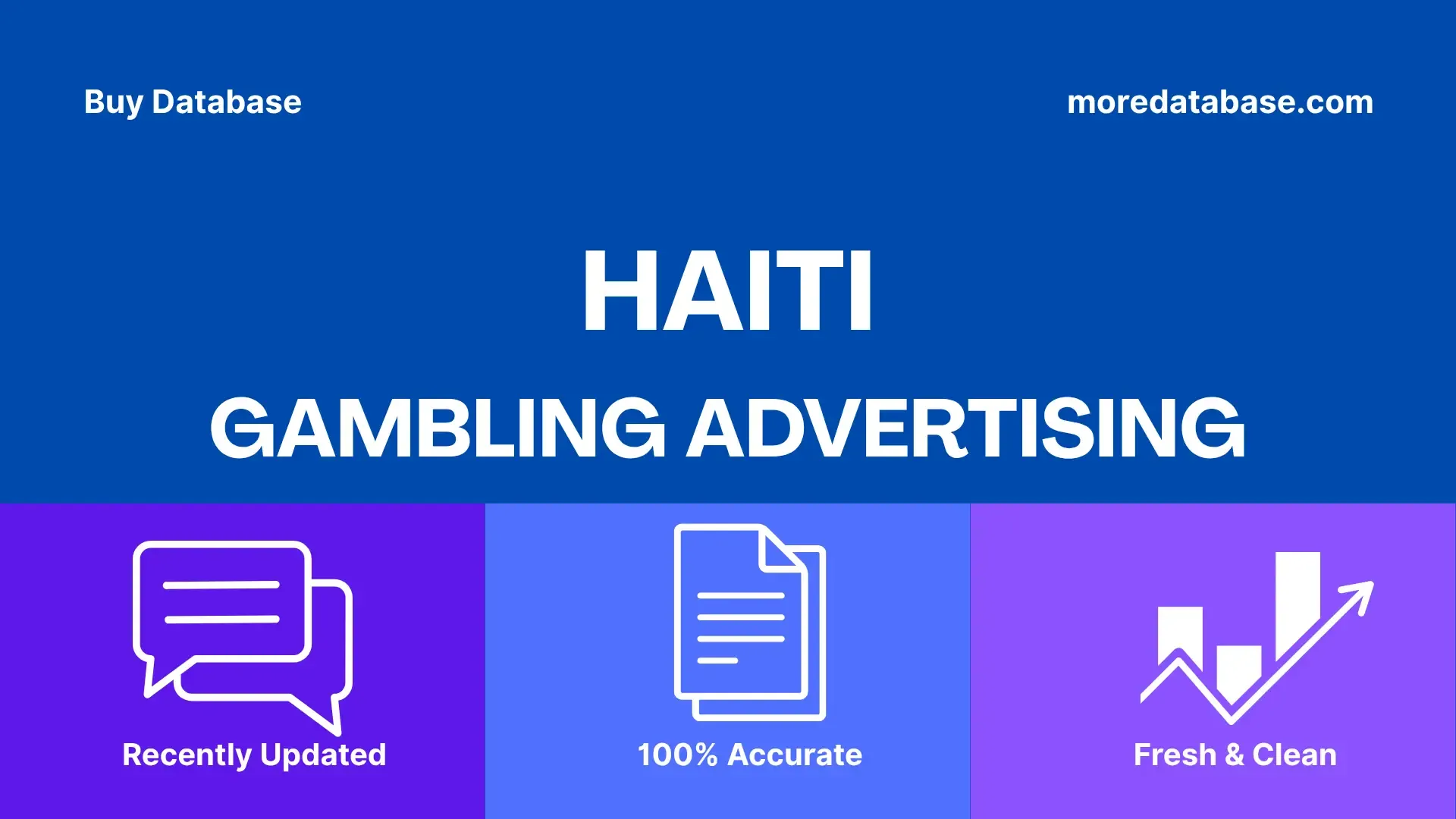 Buy Database

moredatabase.com

HAITI

GAMBLING ADVERTISING

Recently Updated

100% Accurate

Fresh & Clean